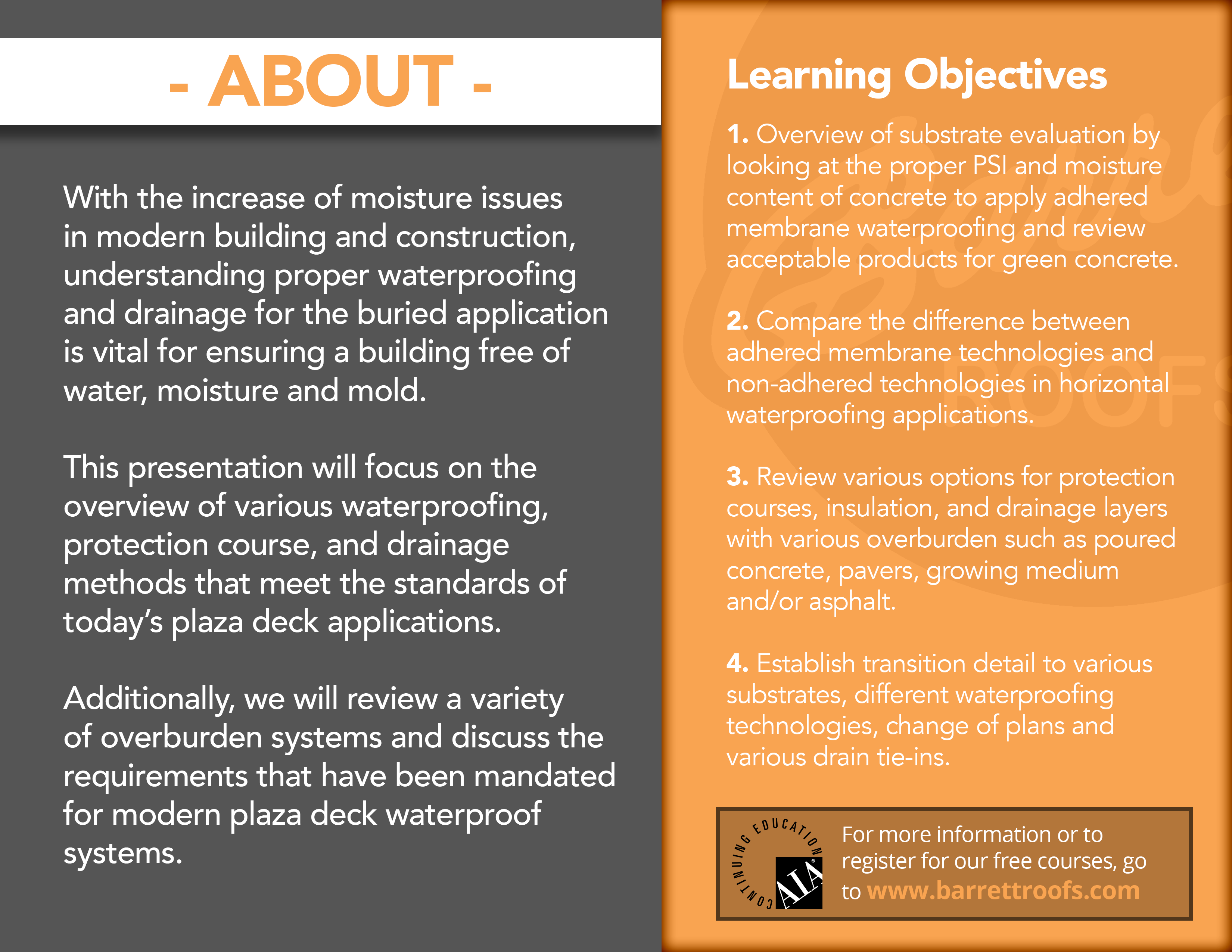 - ABOUT -

With the increase of moisture issues in modern building and construction, understanding proper waterproofing and drainage for the buried application is vital for ensuring a building free of water, moisture and mold.

This presentation will focus on the overview of various waterproofing, protection course, and drainage methods that meet the standards of today's plaza deck applications.

Additionally, we will review a variety of overburden systems and discuss the requirements that have been mandated for modern plaza deck waterproof systems.

Learning Objectives

1. Overview of substrate evaluation by looking at the proper PSI and moisture content of concrete to apply adhered membrane waterproofing and review acceptable products for green concrete.

2. Compare the difference between adhered membrane technologies and non-adhered technologies in horizontal waterproofing applications.

3. Review various options for protection courses, insulation, and drainage layers with various overburden such as poured concrete, pavers, growing medium and/or asphalt.

4. Establish transition detail to various substrates, different waterproofing technologies, change of plans and various drain tie-ins.

CONTINUING EDUCATION AIA

For more information or to register for our free courses, go to www.barrettroofs.com